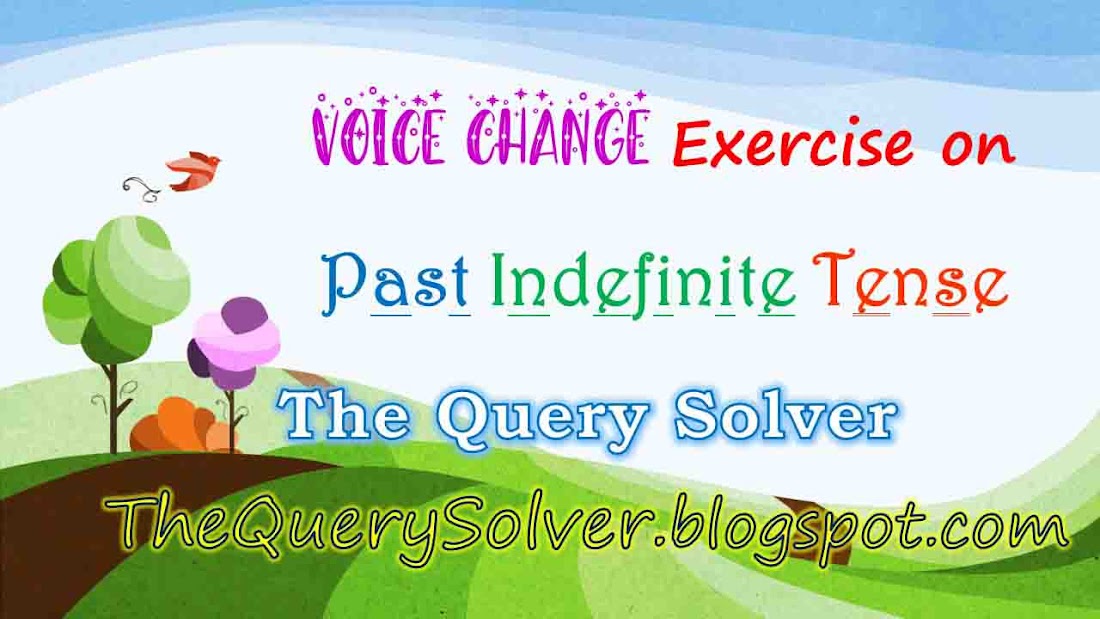 VOICE CHANGE Exercise on

Past Indefinite Tense

The Query Solver

TheQuerySolver.blogspot.com